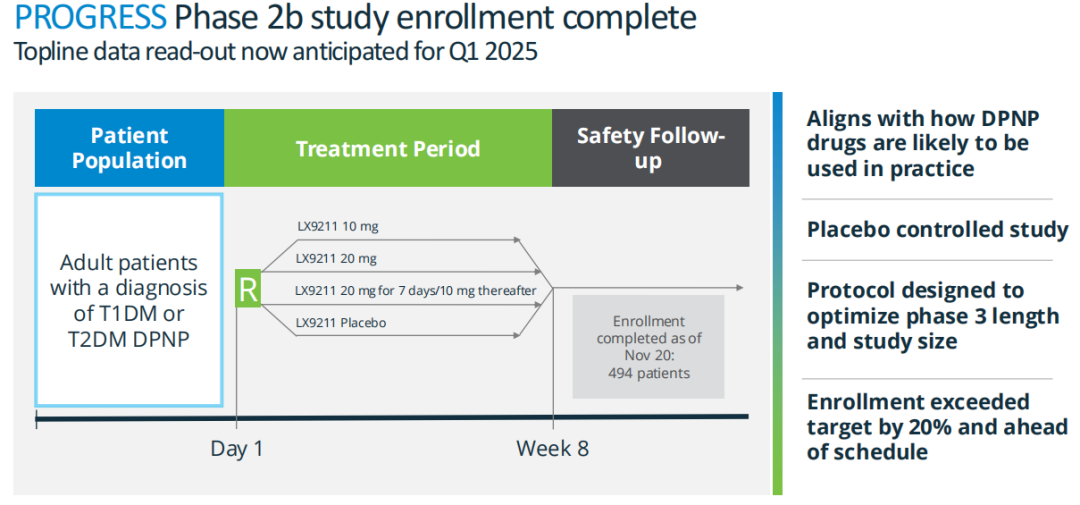 PROGRESS Phase 2b study enrollment complete

Topline data read-out now anticipated for Q1 2025

Patient Population

Treatment Period

Safety Follow-up

Adult patients with a diagnosis of T1DM or T2DM DPNP

R

LX9211 10 mg

LX9211 20 mg

LX9211 20 mg for 7 days/10 mg thereafter

LX9211 Placebo

Enrollment completed as of Nov 20: 494 patients

Day 1

Week 8

Aligns with how DPNP drugs are likely to be used in practice

Placebo controlled study

Protocol designed to optimize phase 3 length and study size

Enrollment exceeded target by 20% and ahead of schedule